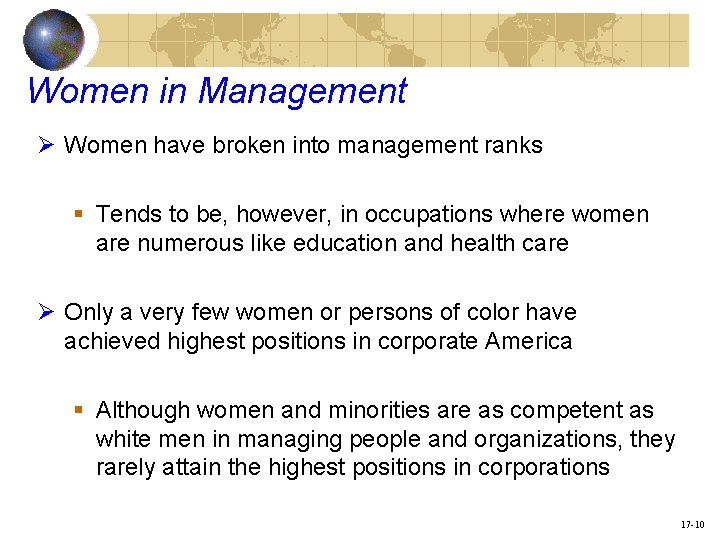 Women in Management

➢ Women have broken into management ranks

▪ Tends to be, however, in occupations where women are numerous like education and health care

➢ Only a very few women or persons of color have achieved highest positions in corporate America

▪ Although women and minorities are as competent as white men in managing people and organizations, they rarely attain the highest positions in corporations

17-10